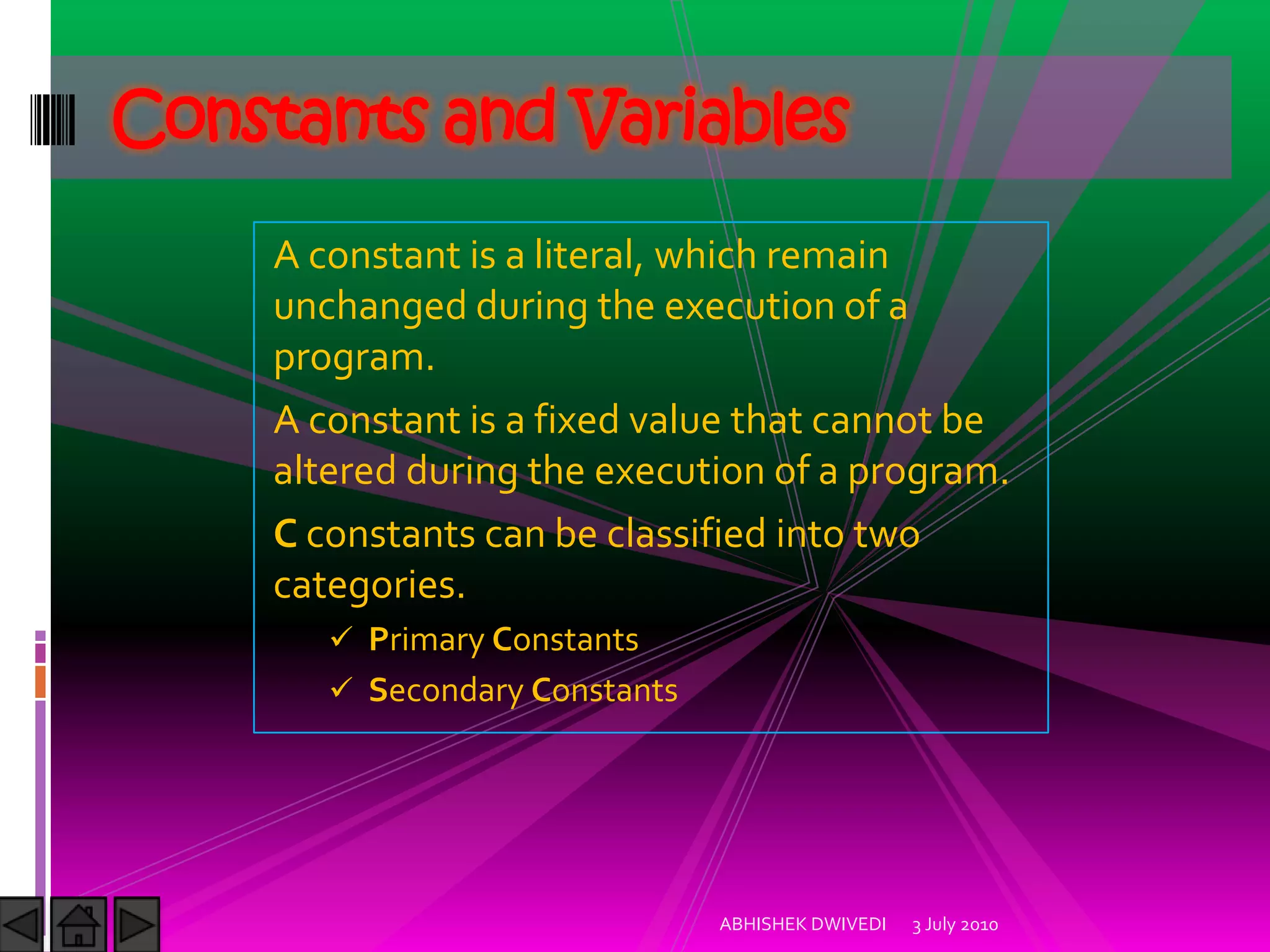 Constants and Variables

A constant is a literal, which remain unchanged during the execution of a program.

A constant is a fixed value that cannot be altered during the execution of a program.

C constants can be classified into two categories.

✓ Primary Constants

✓ Secondary Constants

ABHISHEK DWIVEDI 3 July 2010